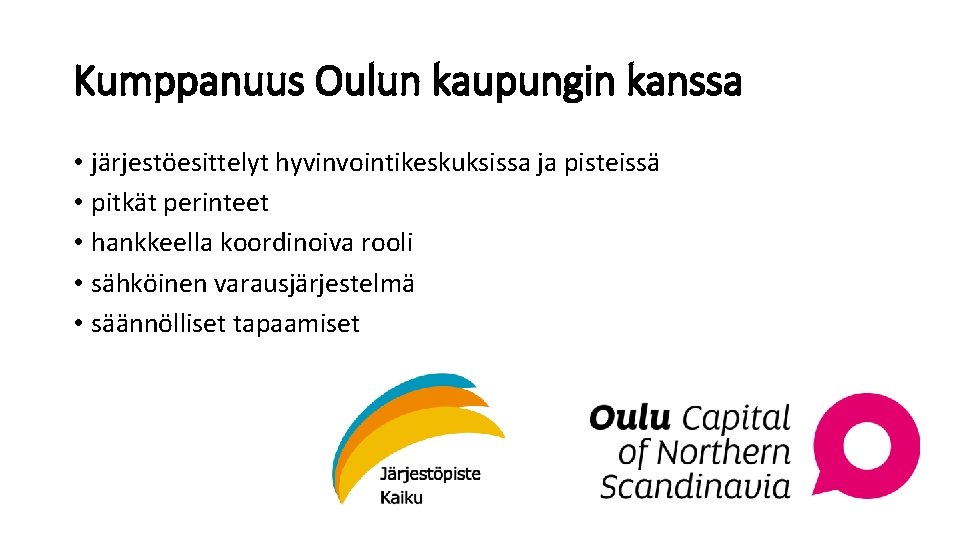 Kumppanuus Oulun kaupungin kanssa

• järjestöesittelyt hyvinvointikeskuksissa ja pisteissä
• pitkät perinteet
• hankkeella koordinoiva rooli
• sähköinen varausjärjestelmä
• säännölliset tapaamiset

Järjestöpiste Kaiku

Oulu Capital of Northern Scandinavia